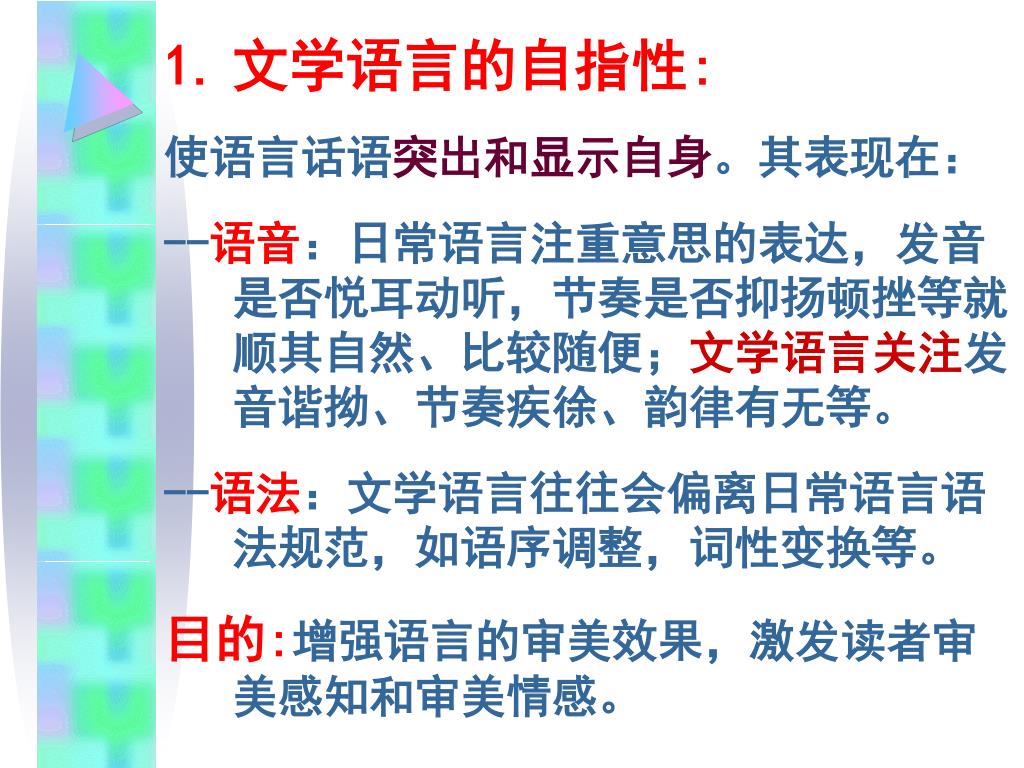 1. 文学语言的自指性:

使语言话语突出和显示自身。其表现在:

--语音：日常语言注重意思的表达，发音是否悦耳动听，节奏是否抑扬顿挫等就顺其自然、比较随便；文学语言关注发音谐拗、节奏疾徐、韵律有无等。

--语法：文学语言往往会偏离日常语言语法规范，如语序调整，词性变换等。

目的:增强语言的审美效果，激发读者审美感知和审美情感。